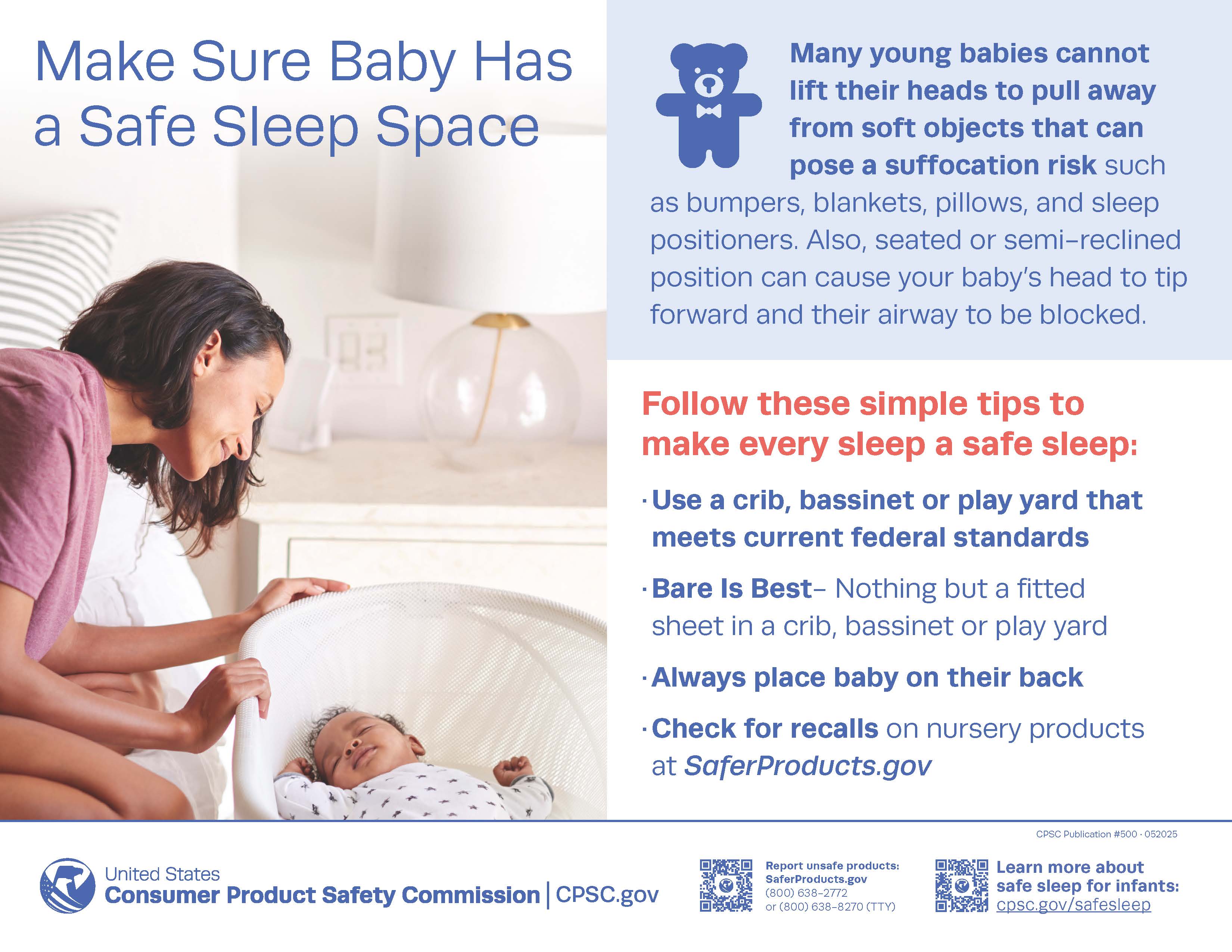 Make Sure Baby Has a Safe Sleep Space

Many young babies cannot lift their heads to pull away from soft objects that can pose a suffocation risk such as bumpers, blankets, pillows, and sleep positioners. Also, seated or semi-reclined position can cause your baby's head to tip forward and their airway to be blocked.

Follow these simple tips to make every sleep a safe sleep:

· Use a crib, bassinet or play yard that meets current federal standards

· Bare Is Best– Nothing but a fitted sheet in a crib, bassinet or play yard

· Always place baby on their back

· Check for recalls on nursery products at SaferProducts.gov

CPSC Publication #500 · 052025

United States Consumer Product Safety Commission | CPSC.gov

Report unsafe products: SaferProducts.gov (800) 638-2772 or (800) 638-8270 (TTY)

Learn more about safe sleep for infants: cpsc.gov/safesleep